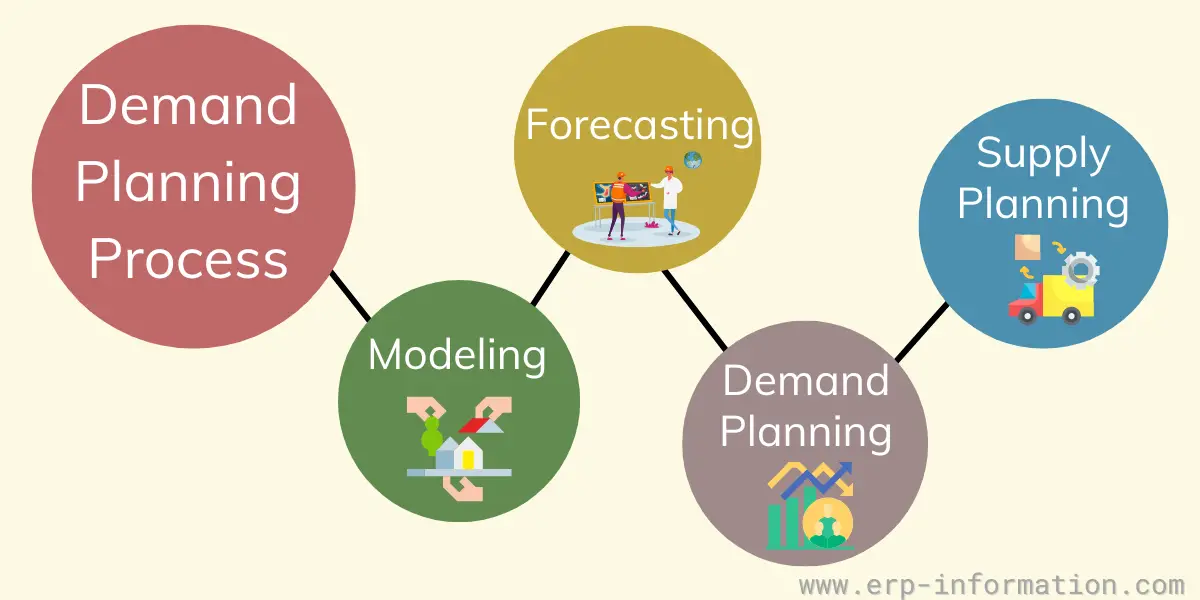 Demand Planning Process

Modeling

Forecasting

Demand Planning

Supply Planning

www.erp-information.com